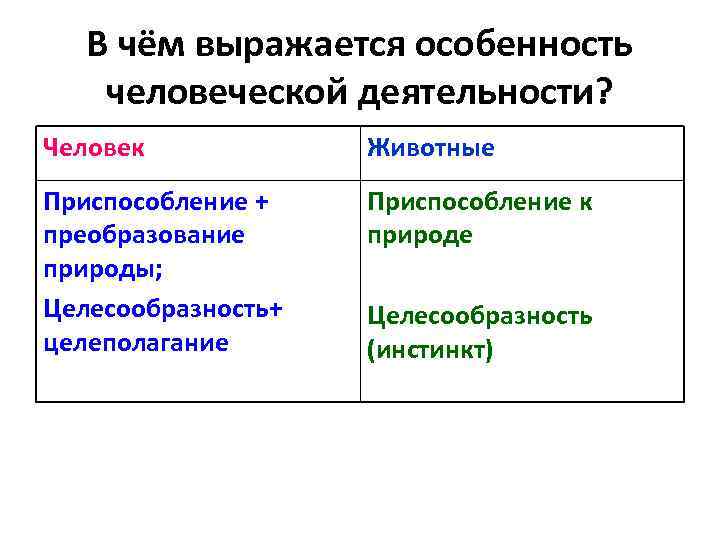 В чём выражается особенность человеческой деятельности?

| Человек | Животные |
|---|---|
| Приспособление + преобразование природы; Целесообразность+ целеполагание | Приспособление к природе Целесообразность (инстинкт) |